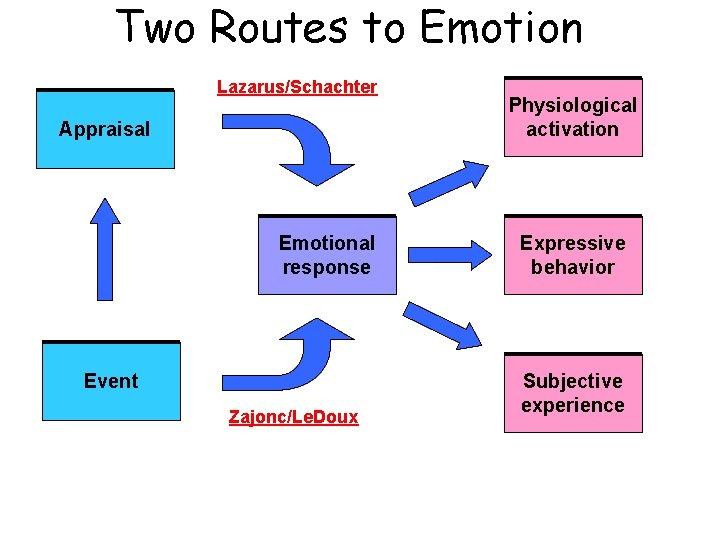 Two Routes to Emotion

Appraisal

Lazarus/Schachter

Physiological activation

Emotional response

Expressive behavior

Event

Zajonc/LeDoux

Subjective experience